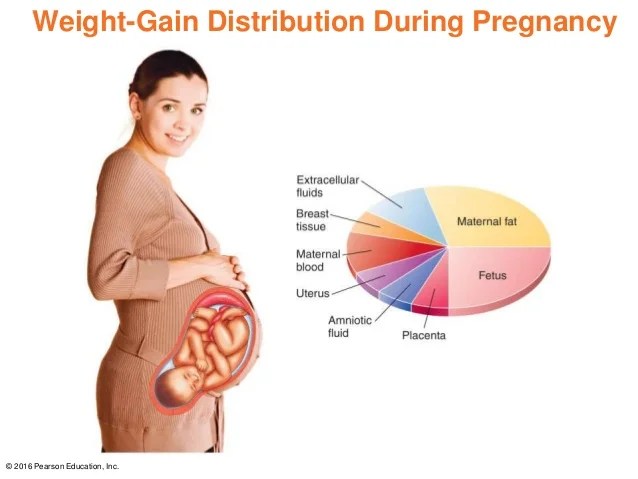 Weight-Gain Distribution During Pregnancy

Extracellular fluids

Breast tissue

Maternal blood

Uterus

Amniotic fluid

Placenta

Maternal fat

Fetus

© 2016 Pearson Education, Inc.